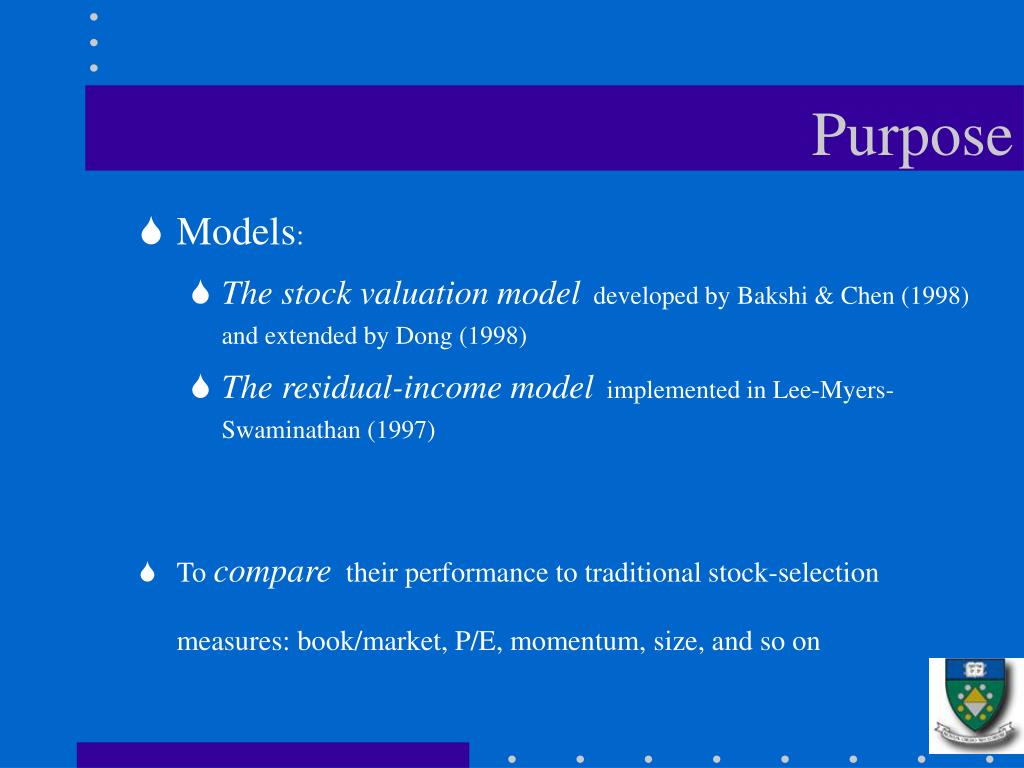 Purpose

Models:

The stock valuation model developed by Bakshi & Chen (1998) and extended by Dong (1998)

The residual-income model implemented in Lee-Myers-Swaminathan (1997)

To compare their performance to traditional stock-selection measures: book/market, P/E, momentum, size, and so on